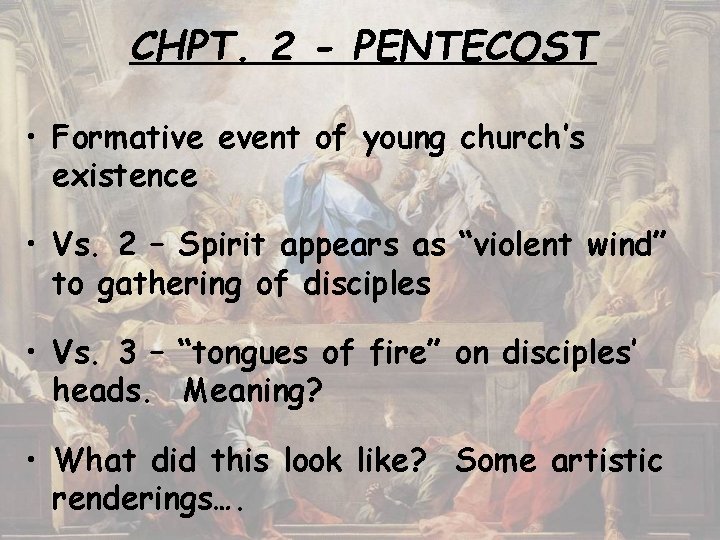 CHPT. 2 - PENTECOST

• Formative event of young church's existence

• Vs. 2 – Spirit appears as "violent wind" to gathering of disciples

• Vs. 3 – "tongues of fire" on disciples' heads. Meaning?

• What did this look like? Some artistic renderings….